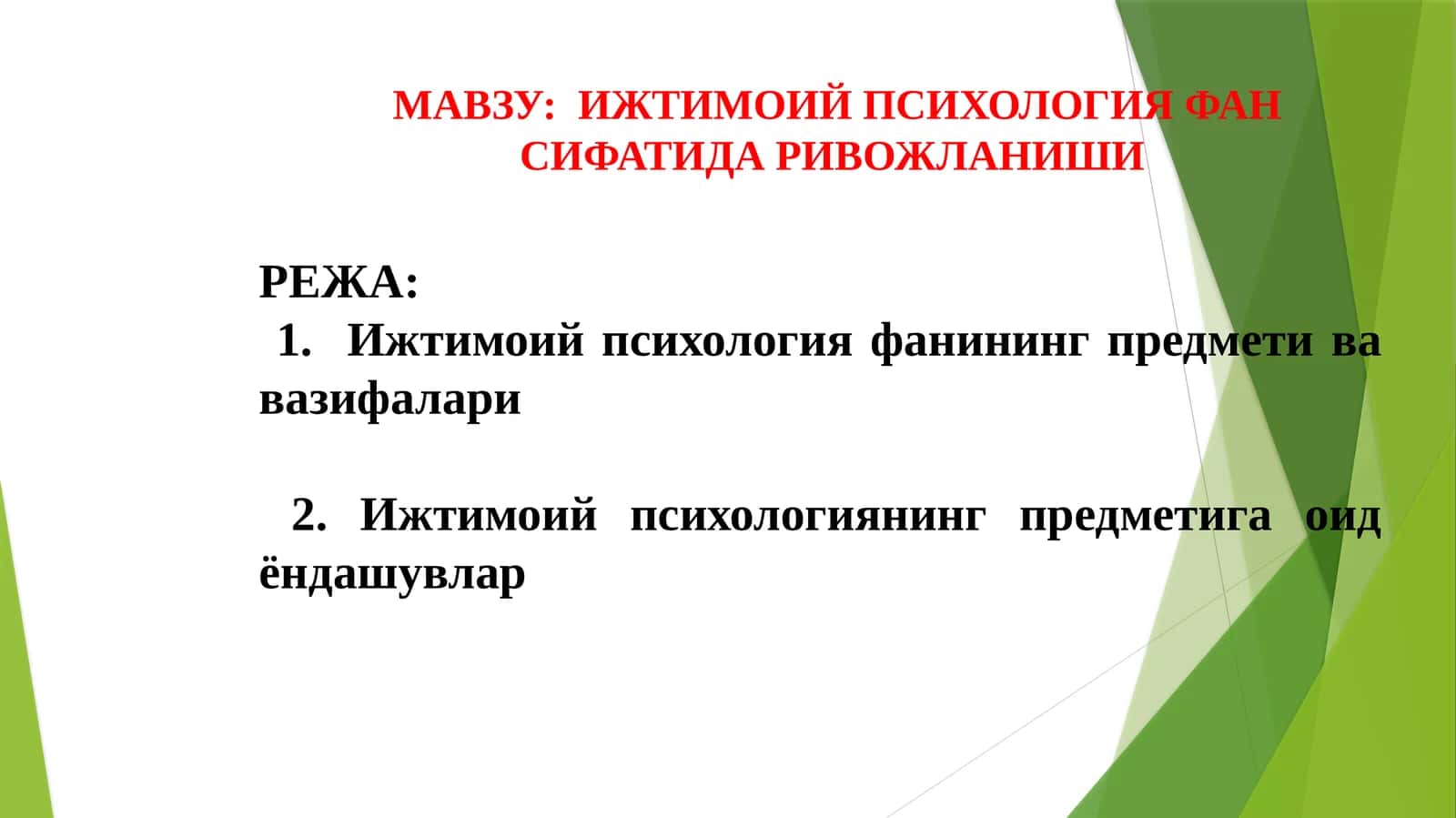 МАВЗУ: ИЖТИМОИЙ ПСИХОЛОГИЯ ФАН СИФАТИДА РИВОЖЛАНИШИ

РЕЖА:
1. Ижтимоий психология фанининг предмети ва вазифалари

2. Ижтимоий психологиянинг предметига оид ёндашувлар